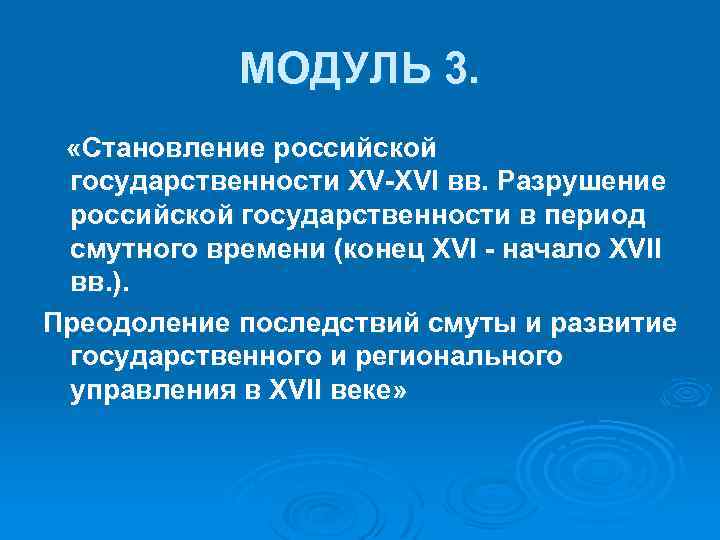 МОДУЛЬ 3.

«Становление российской государственности XV-XVI вв. Разрушение российской государственности в период смутного времени (конец XVI - начало XVII вв.).

Преодоление последствий смуты и развитие государственного и регионального управления в XVII веке»